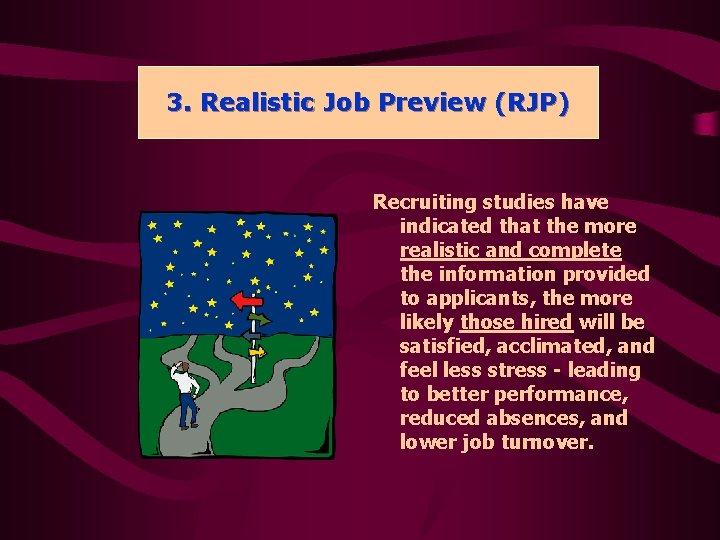 3. Realistic Job Preview (RJP)

Recruiting studies have indicated that the more realistic and complete the information provided to applicants, the more likely those hired will be satisfied, acclimated, and feel less stress - leading to better performance, reduced absences, and lower job turnover.